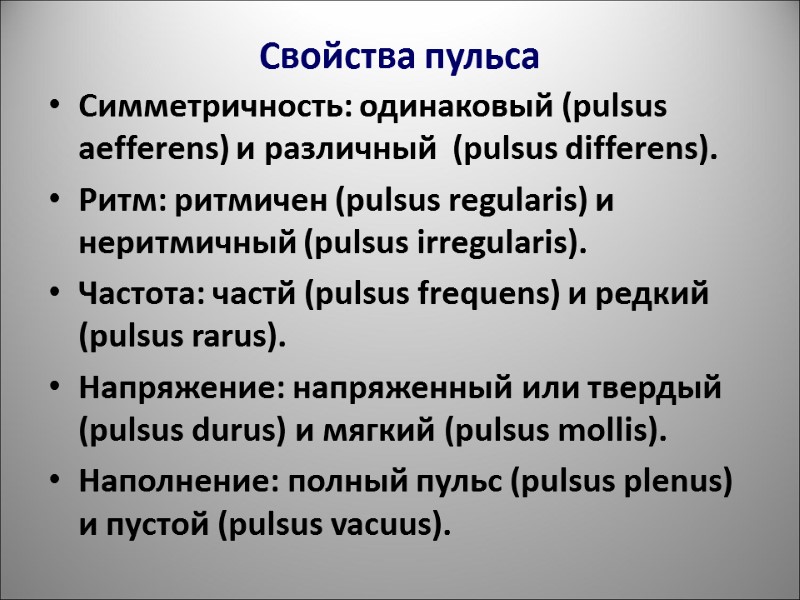 Свойства пульса

• Симметричность: одинаковый (pulsus aefferens) и различный (pulsus differens).
• Ритм: ритмичен (pulsus regularis) и неритмичный (pulsus irregularis).
• Частота: частй (pulsus frequens) и редкий (pulsus rarus).
• Напряжение: напряженный или твердый (pulsus durus) и мягкий (pulsus mollis).
• Наполнение: полный пульс (pulsus plenus) и пустой (pulsus vacuus).